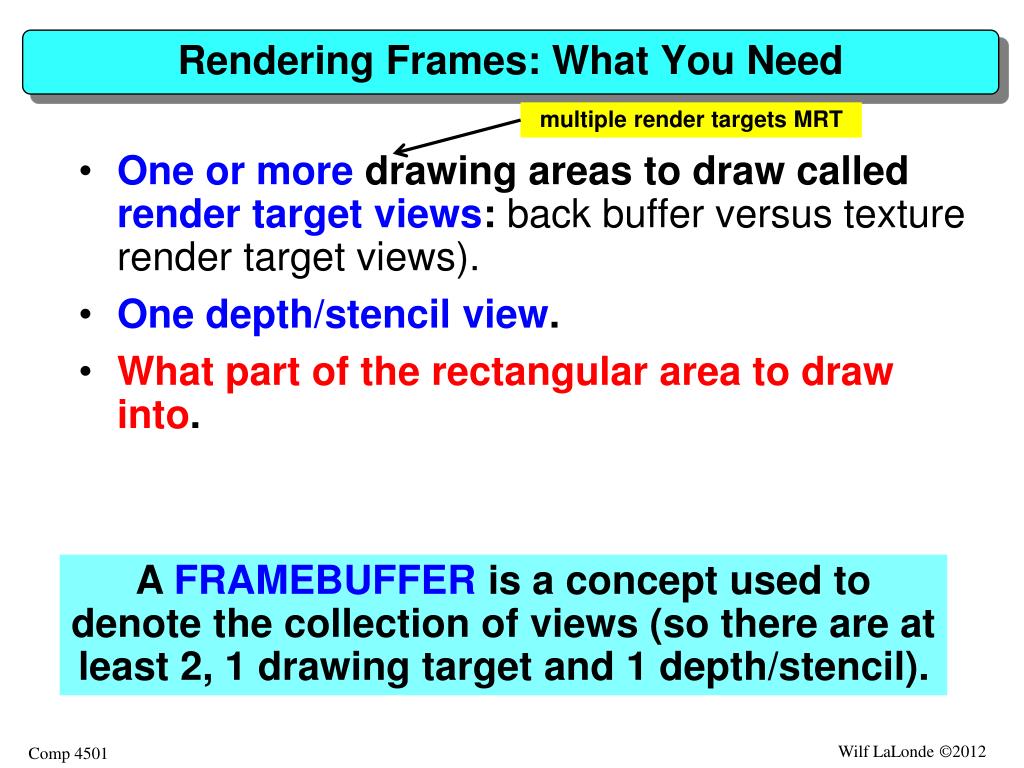 Rendering Frames: What You Need

multiple render targets MRT

• One or more drawing areas to draw called render target views: back buffer versus texture render target views).

• One depth/stencil view.

• What part of the rectangular area to draw into.

A FRAMEBUFFER is a concept used to denote the collection of views (so there are at least 2, 1 drawing target and 1 depth/stencil).

Comp 4501

Wilf LaLonde ©2012